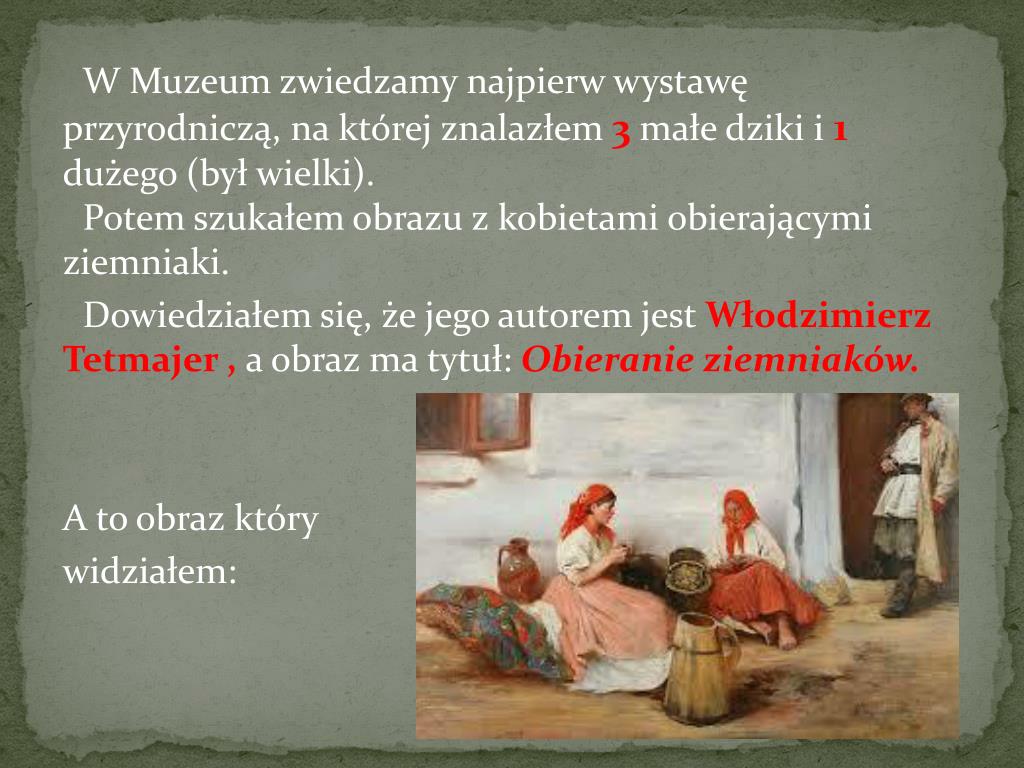 W Muzeum zwiedzamy najpierw wystawę przyrodniczą, na której znalazłem 3 małe dziki i 1 dużego (był wielki).

Potem szukałem obrazu z kobietami obierającymi ziemniaki.

Dowiedziałem się, że jego autorem jest Włodzimierz Tetmajer , a obraz ma tytuł: Obieranie ziemniaków.

A to obraz który widziałem: